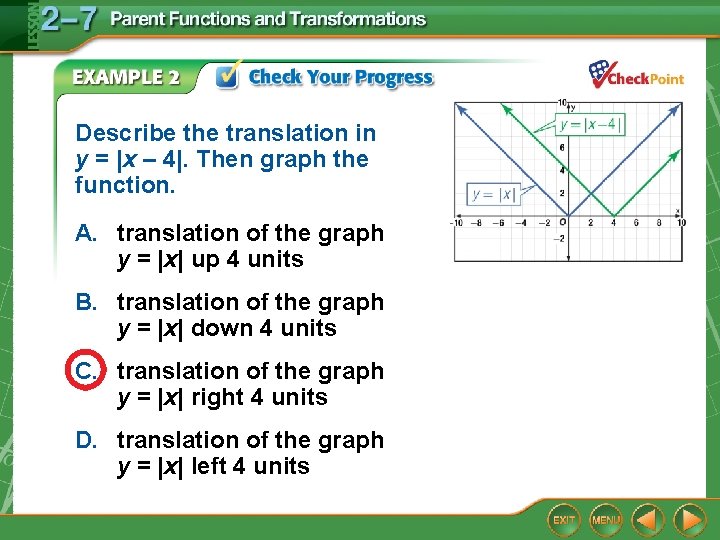 LESSON 2–7 Parent Functions and Transformations

EXAMPLE 2 Check Your Progress

CheckPoint

Describe the translation in $y = |x - 4|$. Then graph the function.

A. translation of the graph $y = |x|$ up 4 units

B. translation of the graph $y = |x|$ down 4 units

C. translation of the graph $y = |x|$ right 4 units

D. translation of the graph $y = |x|$ left 4 units

$y = |x - 4|$

$y = |x|$

10 y 6 4 2 −2

−10 −8 −6 −4 −2 O 2 4 6 8 10 x

EXIT MENU